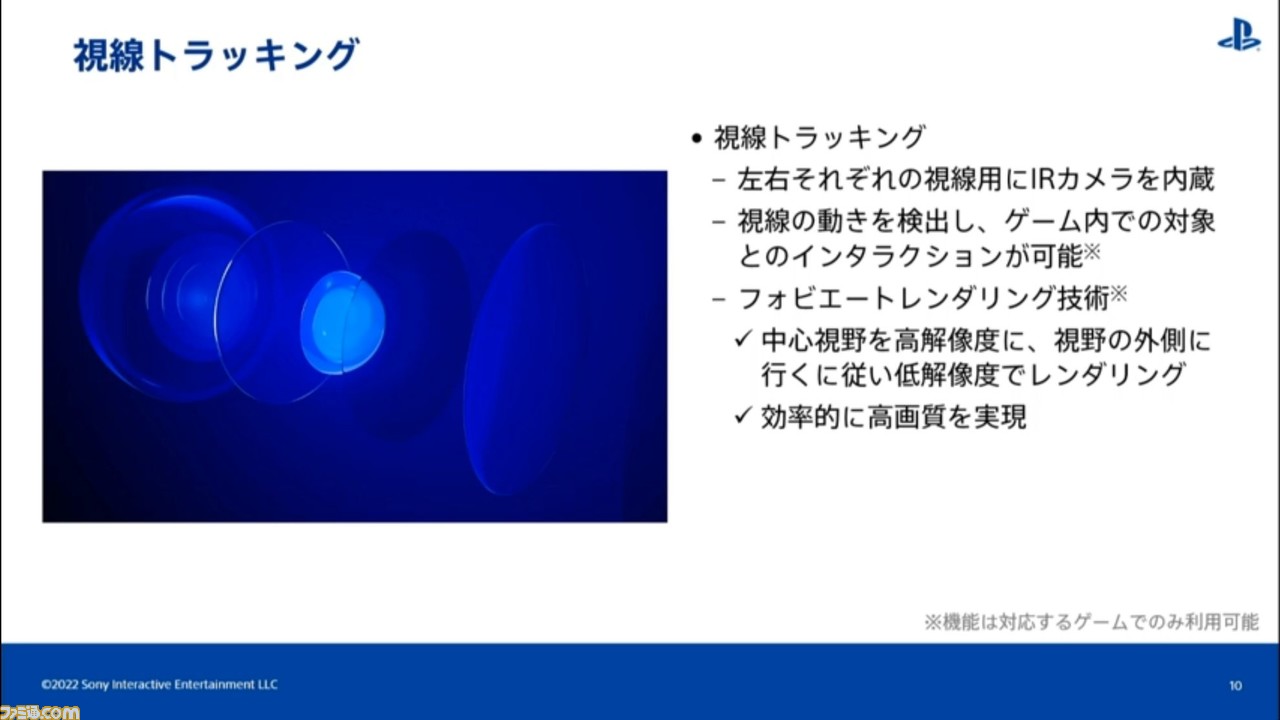 視線トラッキング

• 視線トラッキング
– 左右それぞれの視線用にIRカメラを内蔵
– 視線の動きを検出し、ゲーム内での対象とのインタラクションが可能※
– フォビエートレンダリング技術※
✓ 中心視野を高解像度に、視野の外側に行くに従い低解像度でレンダリング
✓ 効率的に高画質を実現

※機能は対応するゲームでのみ利用可能

©2022 Sony Interactive Entertainment LLC

10

ファミ通.com